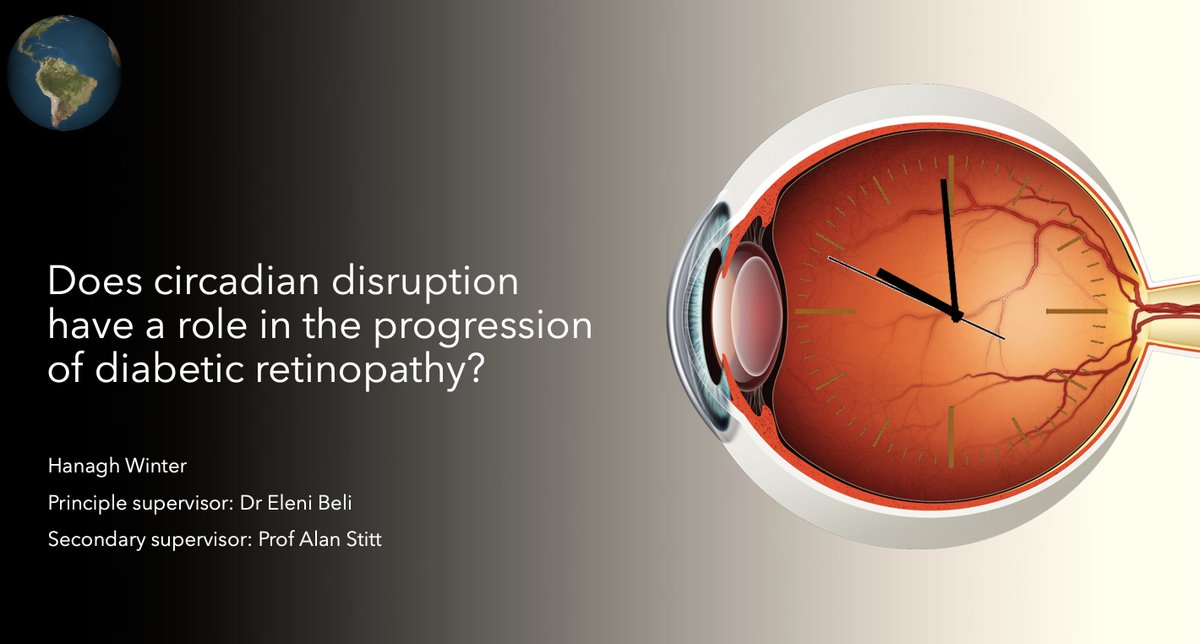 Does circadian disruption have a role in the progression of diabetic retinopathy?

Hanagh Winter

Principle supervisor: Dr Eleni Beli

Secondary supervisor: Prof Alan Stitt